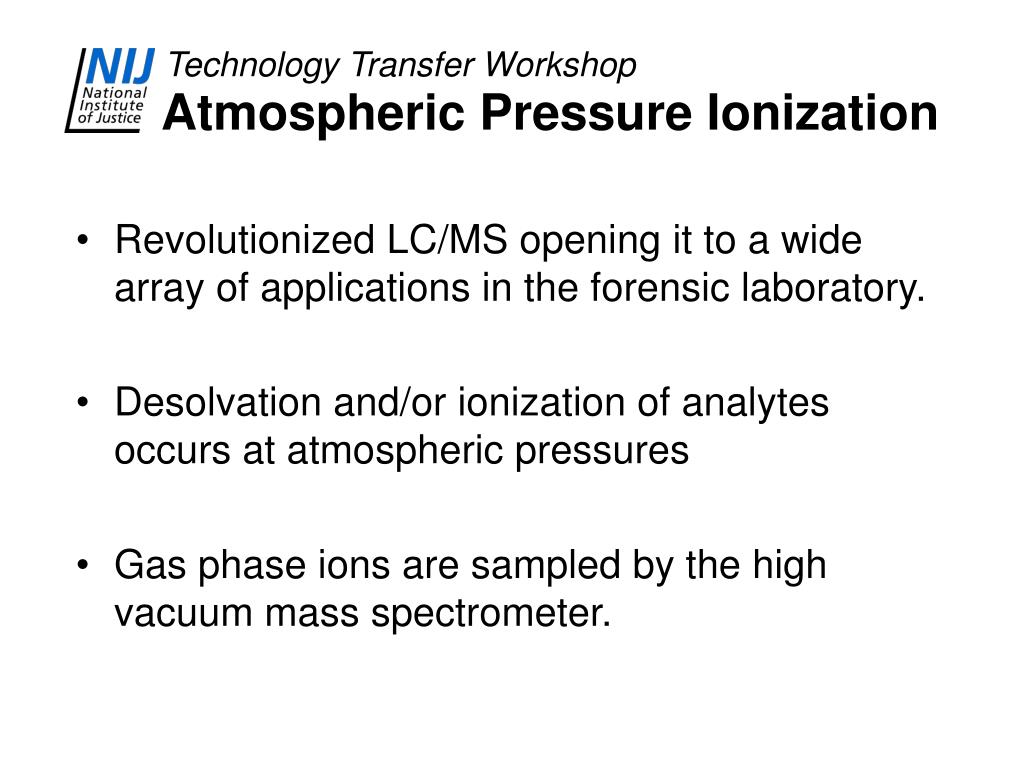 NIJ
National
Institute
of Justice

Technology Transfer Workshop
Atmospheric Pressure Ionization

• Revolutionized LC/MS opening it to a wide array of applications in the forensic laboratory.

• Desolvation and/or ionization of analytes occurs at atmospheric pressures

• Gas phase ions are sampled by the high vacuum mass spectrometer.